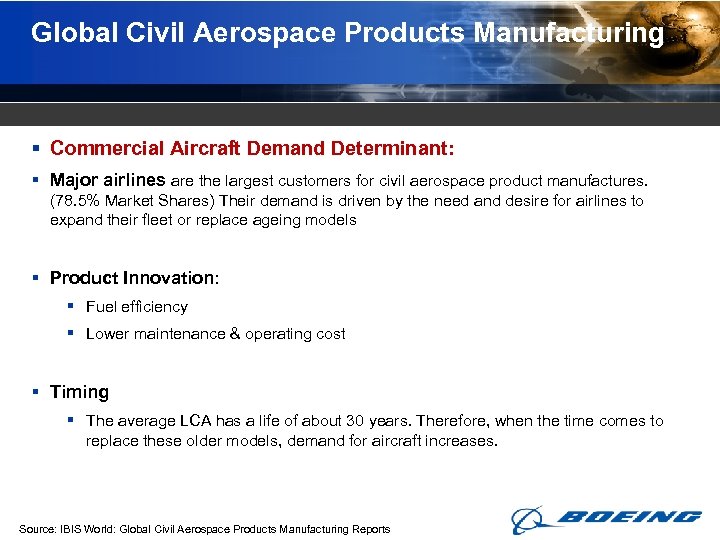 Global Civil Aerospace Products Manufacturing

▪ Commercial Aircraft Demand Determinant:

▪ Major airlines are the largest customers for civil aerospace product manufactures. (78.5% Market Shares) Their demand is driven by the need and desire for airlines to expand their fleet or replace ageing models

▪ Product Innovation:

▪ Fuel efficiency

▪ Lower maintenance & operating cost

▪ Timing

▪ The average LCA has a life of about 30 years. Therefore, when the time comes to replace these older models, demand for aircraft increases.

Source: IBIS World: Global Civil Aerospace Products Manufacturing Reports

BOEING